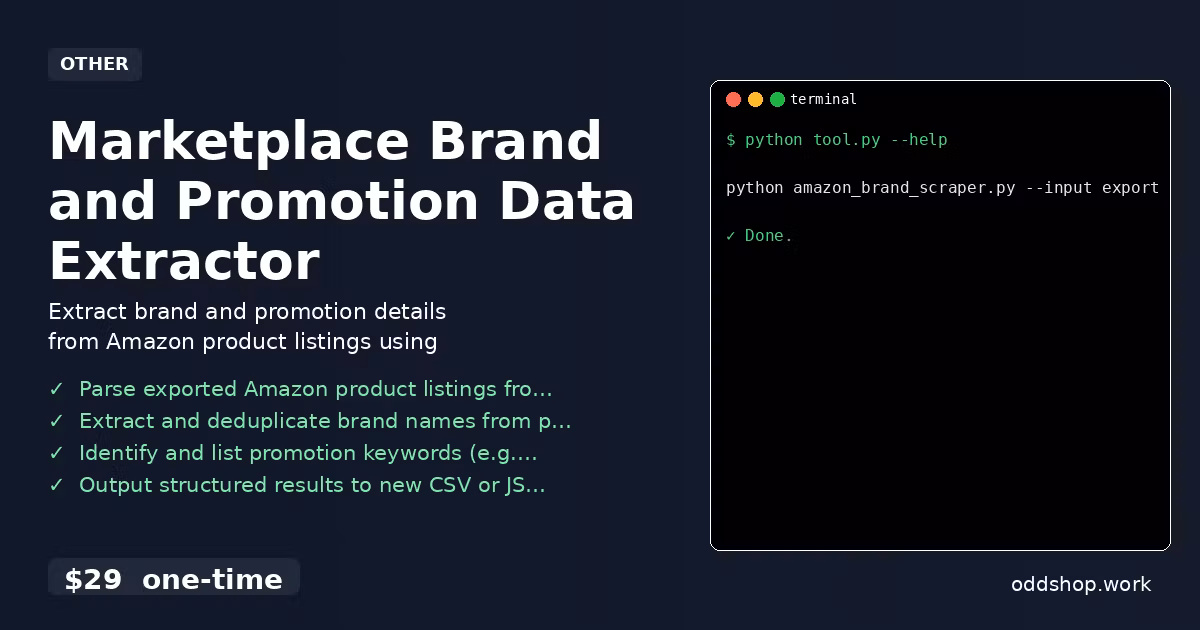 OTHER

Marketplace Brand and Promotion Data Extractor

Extract brand and promotion details from Amazon product listings using

✓ Parse exported Amazon product listings fro...
✓ Extract and deduplicate brand names from p...
✓ Identify and list promotion keywords (e.g....
✓ Output structured results to new CSV or JS...

$29 one-time

terminal

$ python tool.py --help

python amazon_brand_scraper.py --input export

✓ Done.

oddshop.work